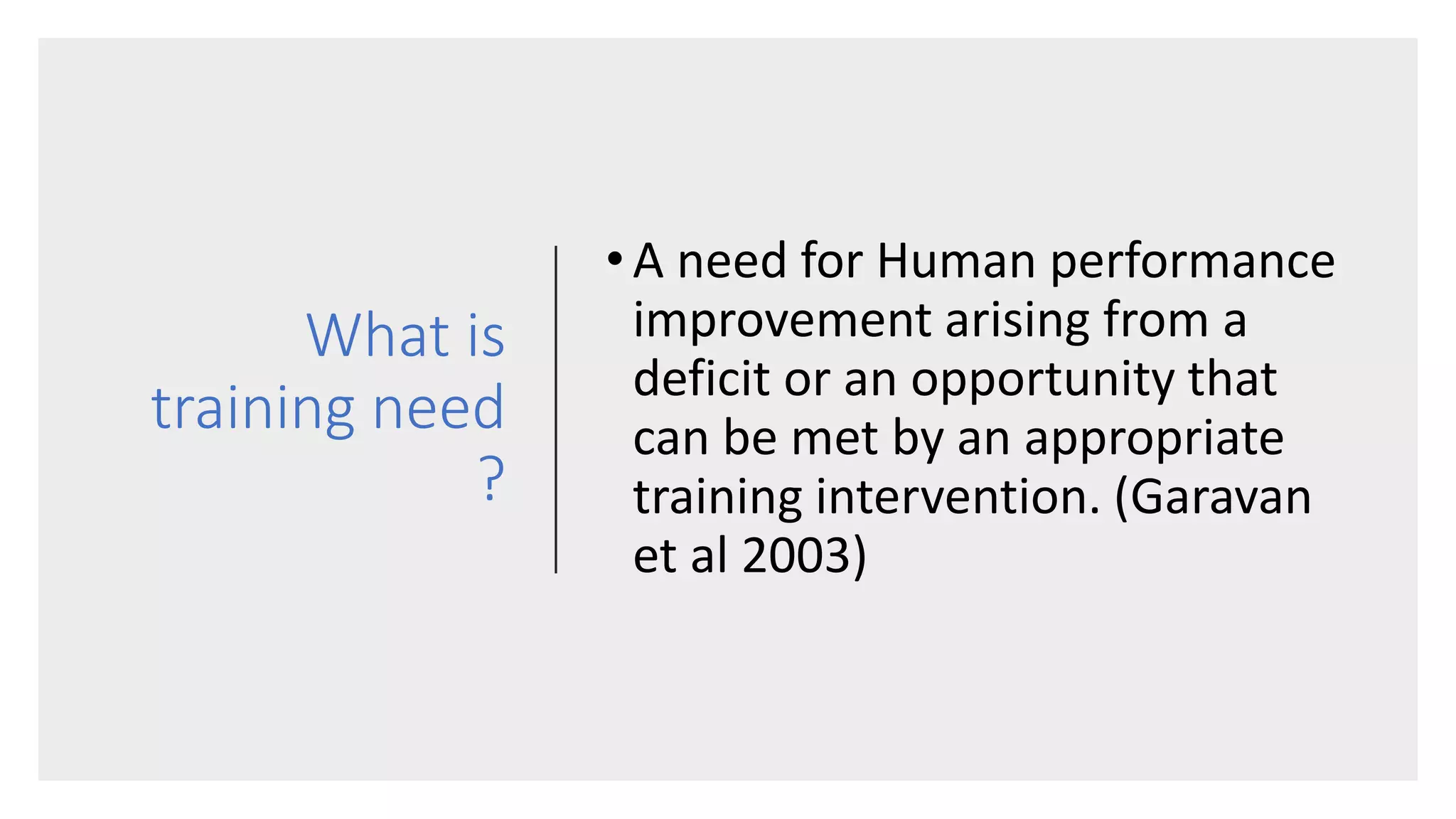 What is training need ?

• A need for Human performance improvement arising from a deficit or an opportunity that can be met by an appropriate training intervention. (Garavan et al 2003)